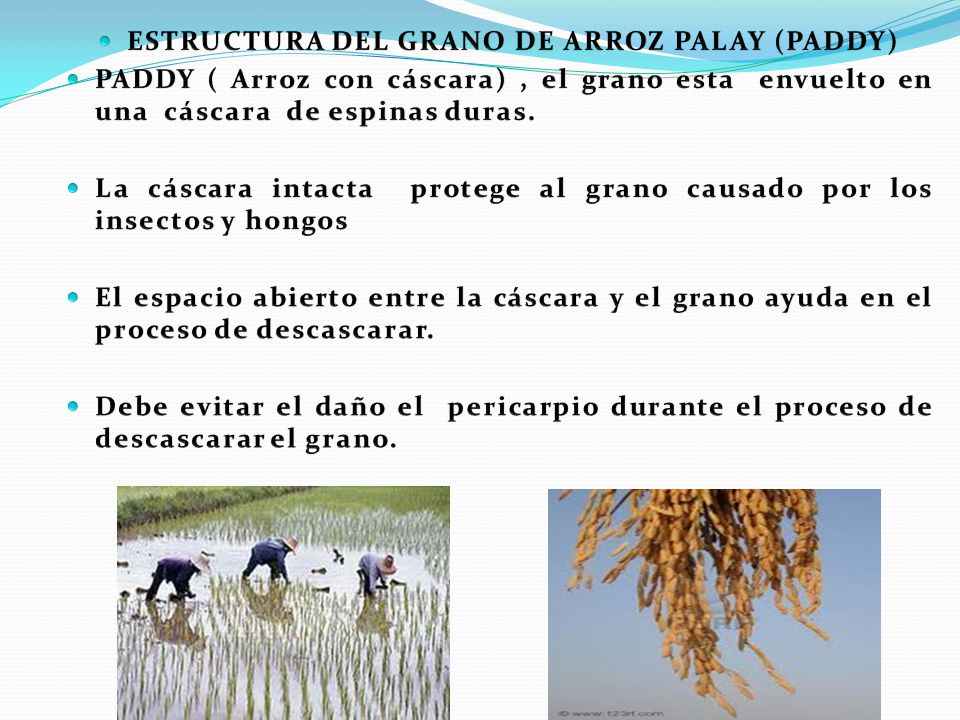 ESTRUCTURA DEL GRANO DE ARROZ PALAY (PADDY)

PADDY ( Arroz con cáscara) , el grano esta envuelto en una cáscara de espinas duras.

La cáscara intacta protege al grano causado por los insectos y hongos

El espacio abierto entre la cáscara y el grano ayuda en el proceso de descascarar.

Debe evitar el daño el pericarpio durante el proceso de descascarar el grano.

© www.123rf.com